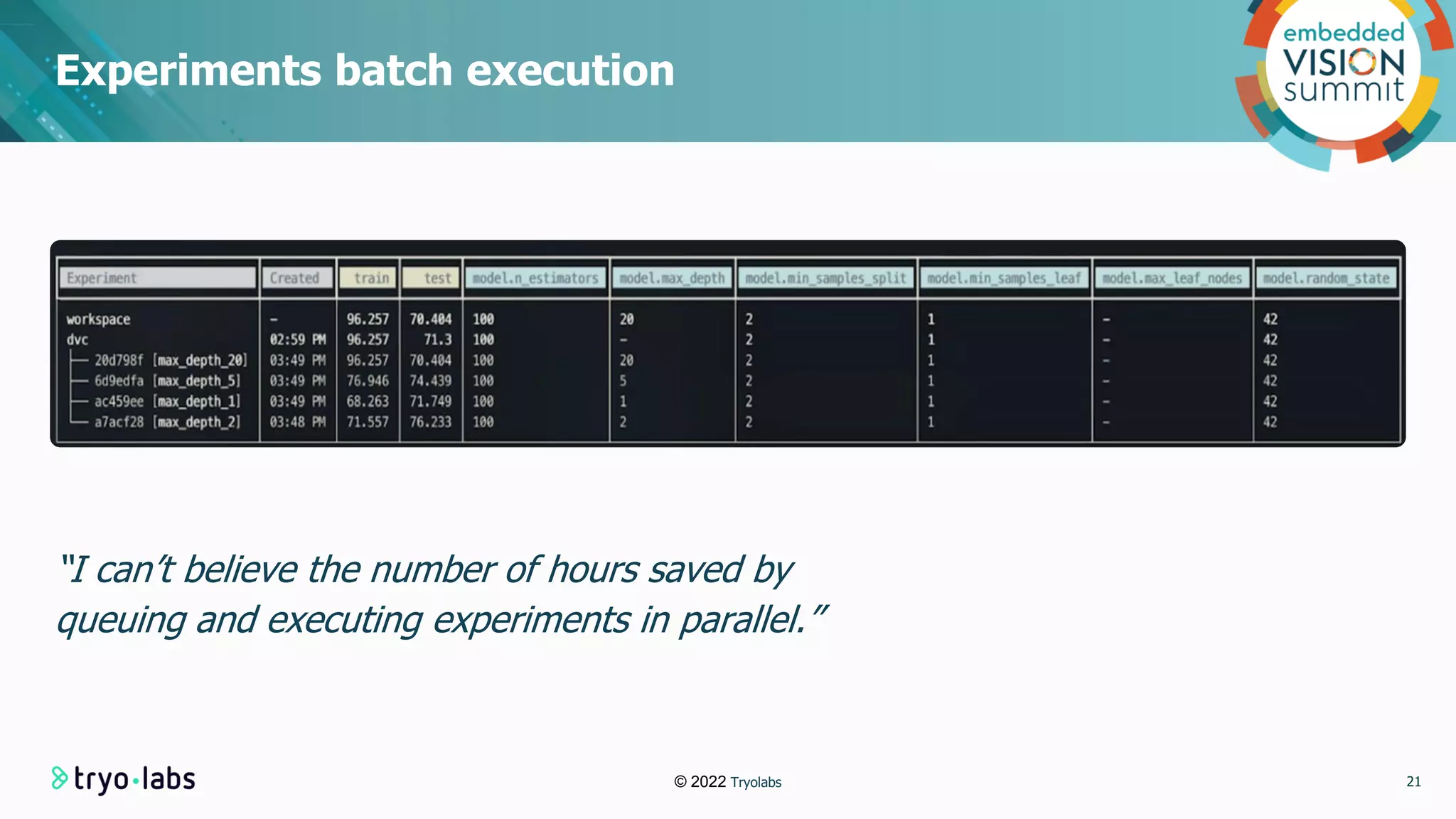 Experiments batch execution

embedded VISION summit

| Experiment | Created | train | test | model.n_estimators | model.max_depth | model.min_samples_split | model.min_samples_leaf | model.max_leaf_nodes | model.random_state |
|---|---|---|---|---|---|---|---|---|---|
| workspace | - | 96.257 | 70.404 | 100 | 20 | 2 | 1 | - | 42 |
| dvc | 02:59 PM | 96.257 | 71.3 | 100 | - | 2 | 1 | - | 42 |
| ├── 20d798f [max_depth_20] | 03:49 PM | 96.257 | 70.404 | 100 | 20 | 2 | 1 | - | 42 |
| ├── 6d9edfa [max_depth_5] | 03:49 PM | 76.946 | 74.439 | 100 | 5 | 2 | 1 | - | 42 |
| ├── ac459ee [max_depth_1] | 03:49 PM | 68.263 | 71.749 | 100 | 1 | 2 | 1 | - | 42 |
| └── a7acf28 [max_depth_2] | 03:48 PM | 71.557 | 76.233 | 100 | 2 | 2 | 1 | - | 42 |

"I can't believe the number of hours saved by queuing and executing experiments in parallel."

tryo·labs

© 2022 Tryolabs

21